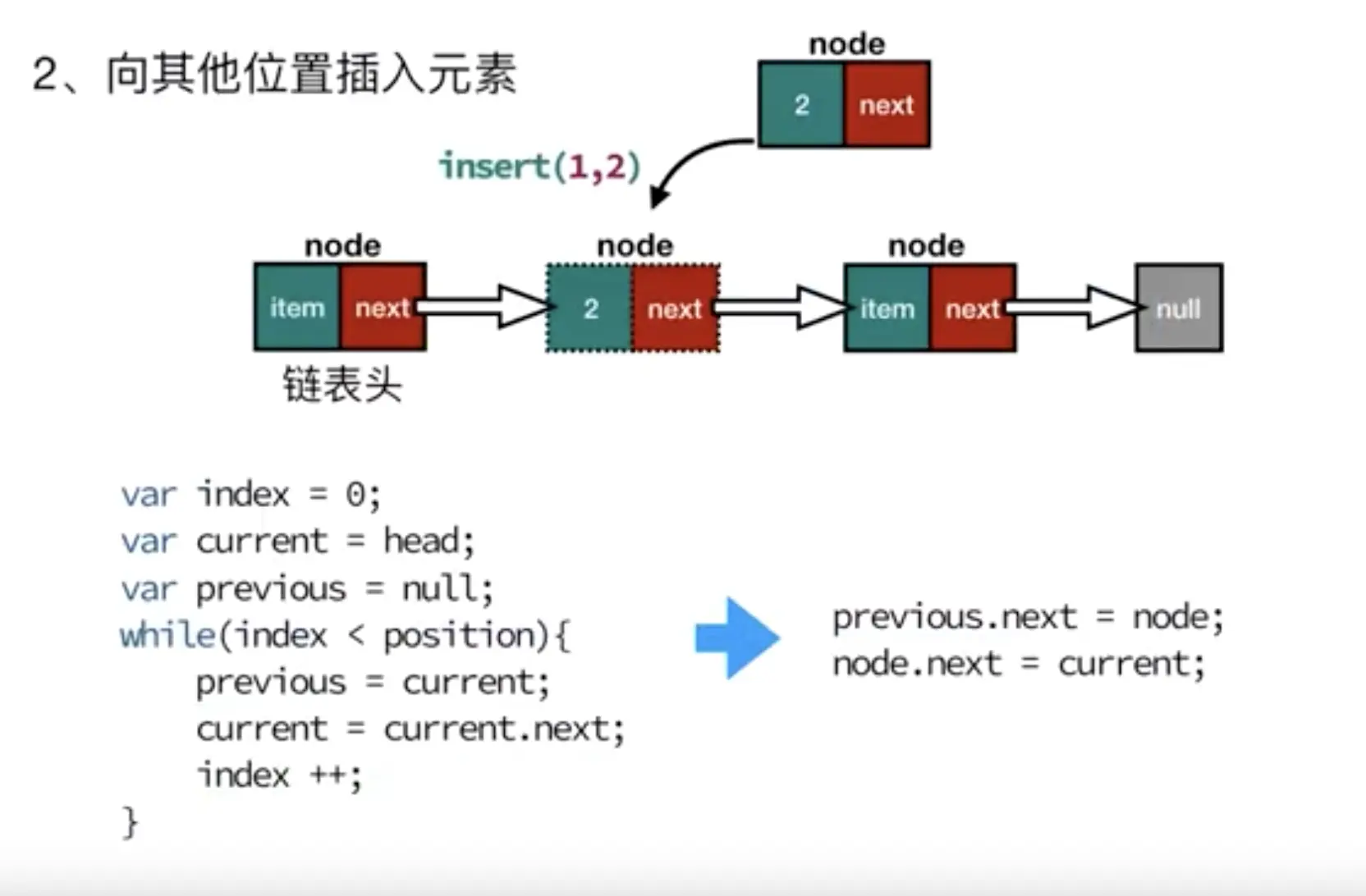 2、向其他位置插入元素

node
2 next

insert(1,2)

node
item next

node
2 next

node
item next

null

链表头

var index = 0;
var current = head;
var previous = null;
while(index < position){
    previous = current;
    current = current.next;
    index ++;
}

previous.next = node;
node.next = current;